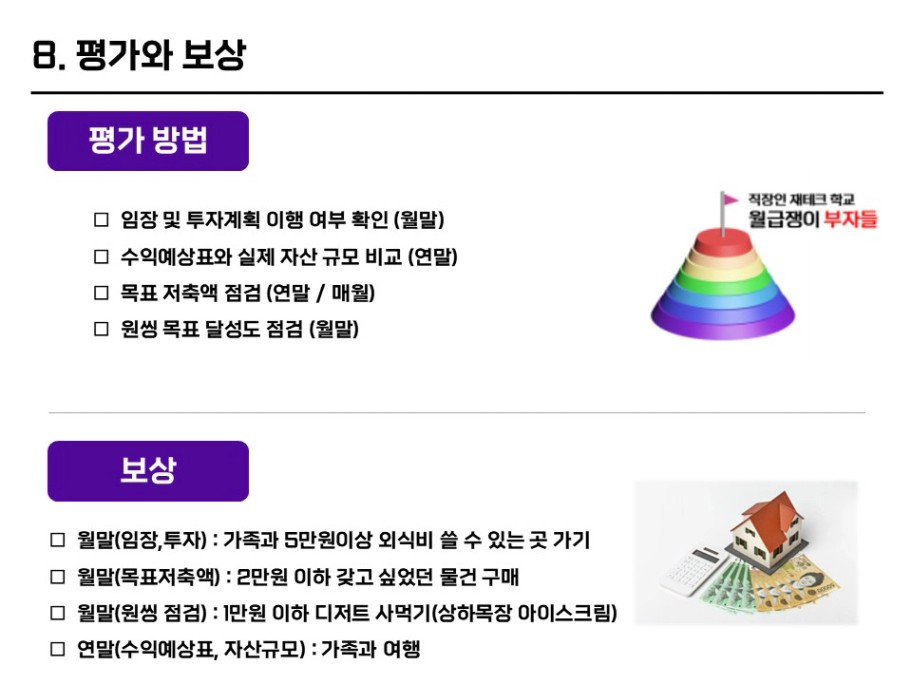 8. 평가와 보상

평가 방법

□ 임장 및 투자계획 이행 여부 확인 (월말)
□ 수익예상표와 실제 자산 규모 비교 (연말)
□ 목표 저축액 점검 (연말 / 매월)
□ 원씽 목표 달성도 점검 (월말)

직장인 재테크 학교
월급쟁이 부자들

보상

□ 월말(임장,투자) : 가족과 5만원이상 외식비 쓸 수 있는 곳 가기
□ 월말(목표저축액) : 2만원 이하 갖고 싶었던 물건 구매
□ 월말(원씽 점검) : 1만원 이하 디저트 사먹기(상하목장 아이스크림)
□ 연말(수익예상표, 자산규모) : 가족과 여행